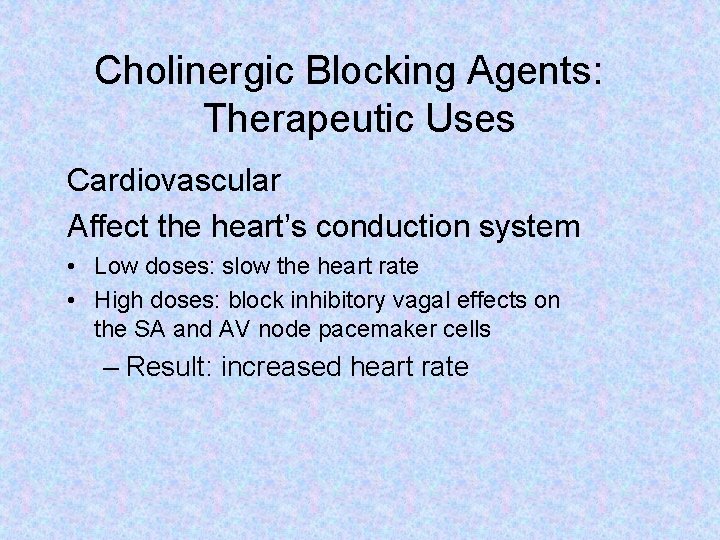 Cholinergic Blocking Agents: Therapeutic Uses

Cardiovascular

Affect the heart's conduction system

• Low doses: slow the heart rate
• High doses: block inhibitory vagal effects on the SA and AV node pacemaker cells
– Result: increased heart rate